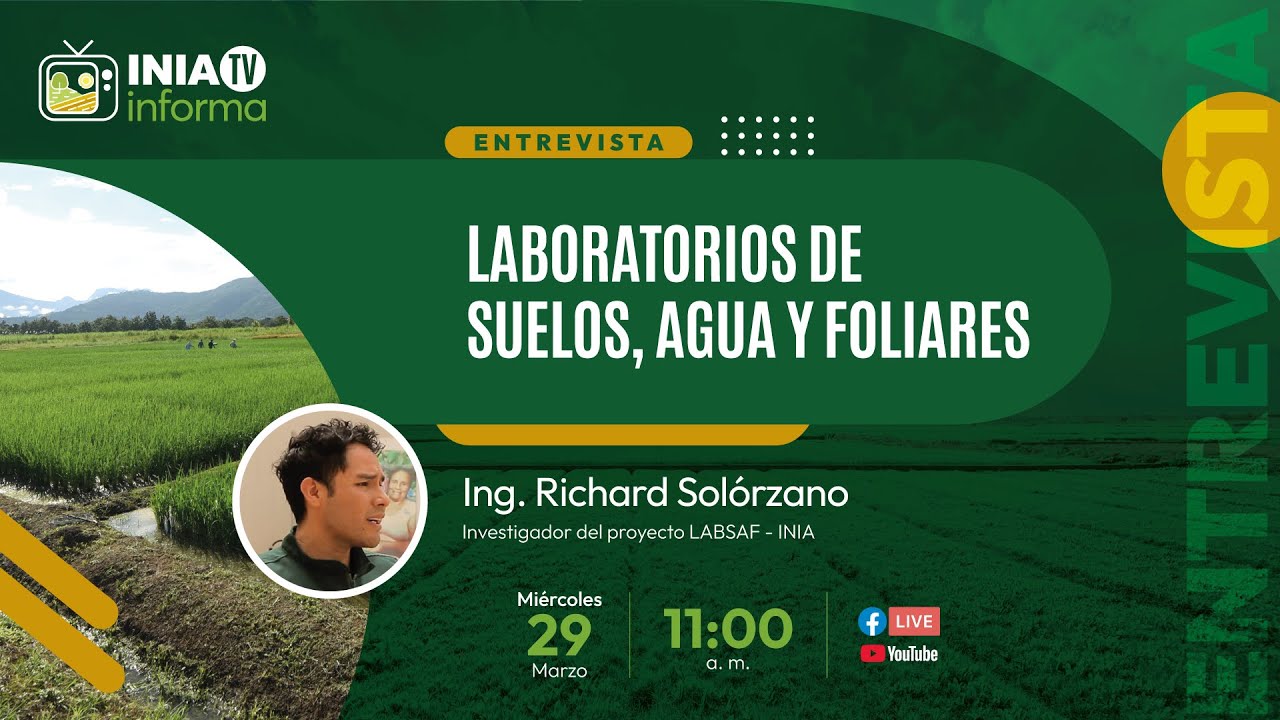 INIA TV
informa

ENTREVISTA

LABORATORIOS DE SUELOS, AGUA Y FOLIARES

Ing. Richard Solórzano
Investigador del proyecto LABSAF - INIA

Miércoles
29
Marzo

11:00
a. m.

LIVE
YouTube

ENTREVISTA